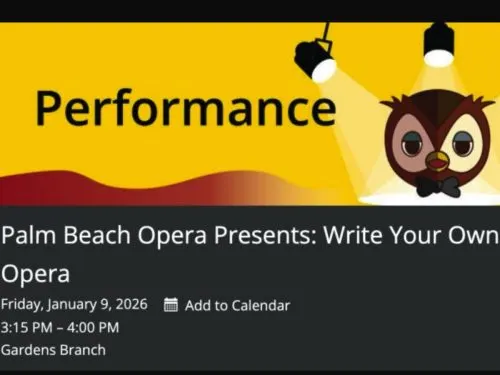 Performance

Palm Beach Opera Presents: Write Your Own Opera

Friday, January 9, 2026 Add to Calendar
3:15 PM – 4:00 PM
Gardens Branch